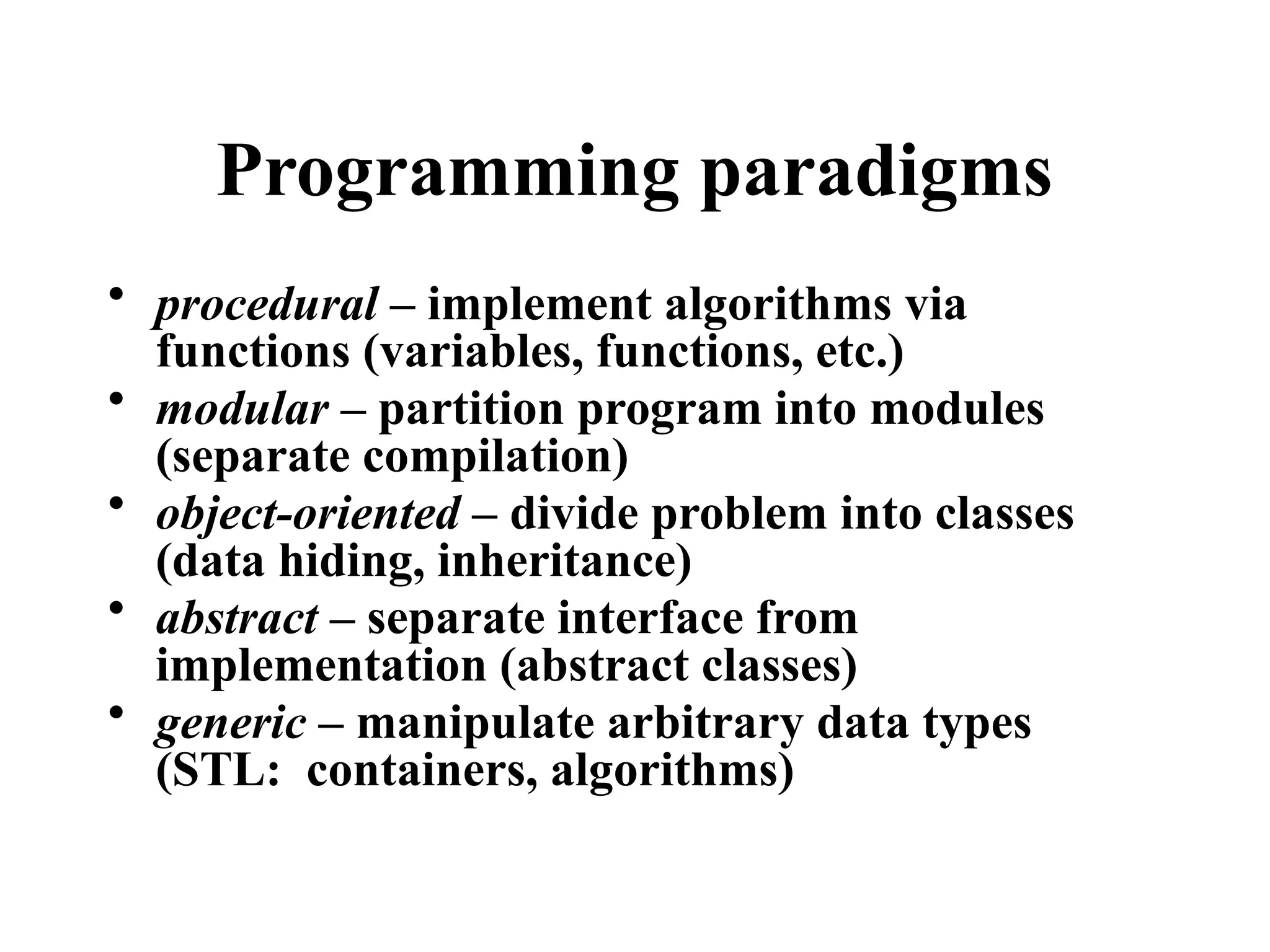 Programming paradigms

• procedural – implement algorithms via functions (variables, functions, etc.)
• modular – partition program into modules (separate compilation)
• object-oriented – divide problem into classes (data hiding, inheritance)
• abstract – separate interface from implementation (abstract classes)
• generic – manipulate arbitrary data types (STL:  containers, algorithms)